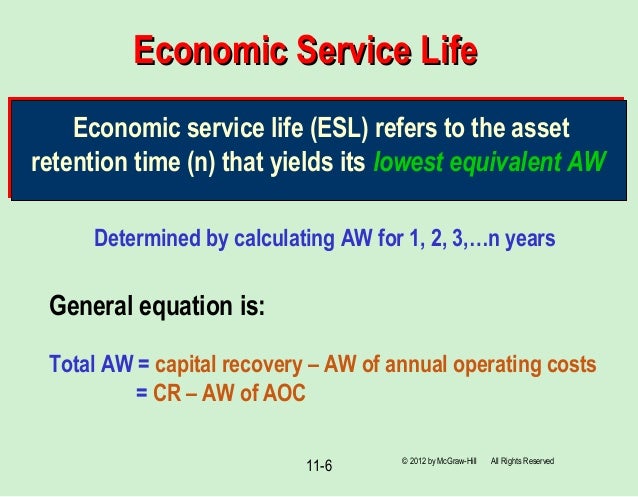 Economic Service Life

Economic service life (ESL) refers to the asset retention time (n) that yields its lowest equivalent AW

Determined by calculating AW for 1, 2, 3,…n years

General equation is:

Total AW = capital recovery – AW of annual operating costs
= CR – AW of AOC

11-6

© 2012 by McGraw-Hill All Rights Reserved